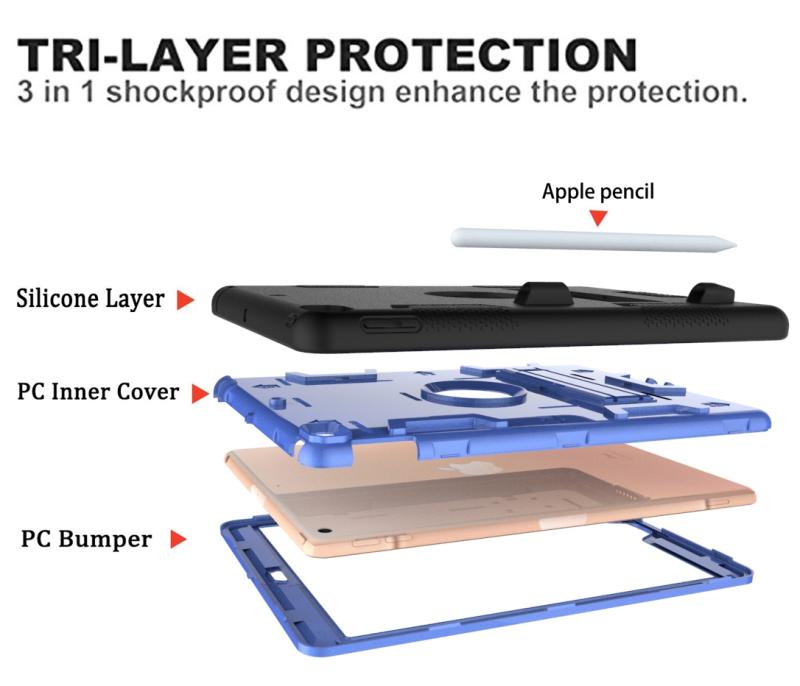 TRI-LAYER PROTECTION
3 in 1 shockproof design enhance the protection.

Apple pencil

Silicone Layer

PC Inner Cover

PC Bumper